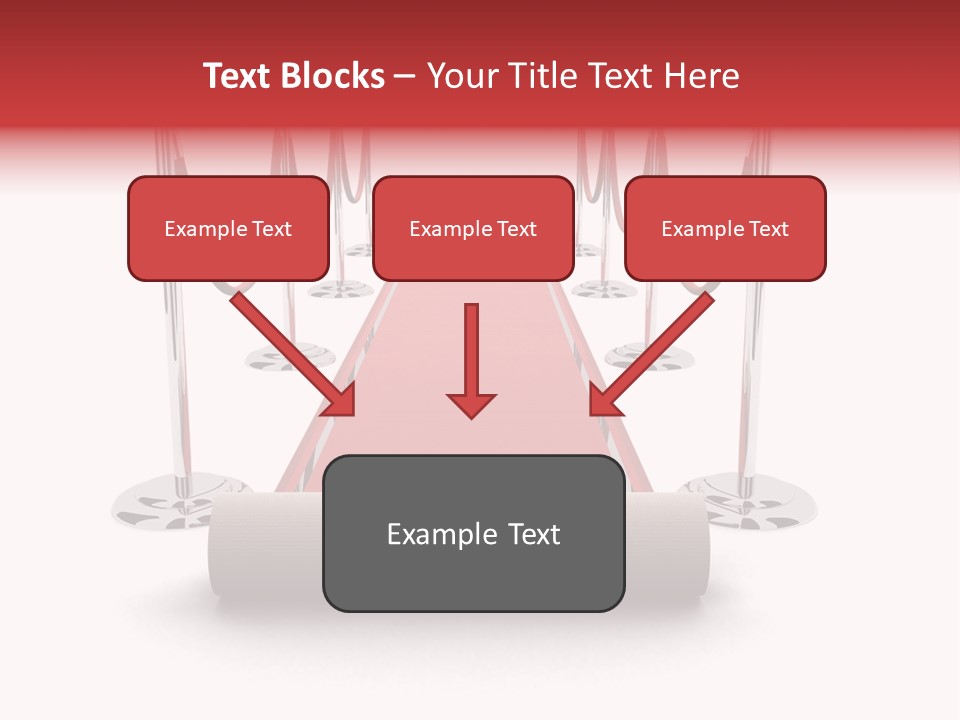 Text Blocks – Your Title Text Here

Example Text

Example Text

Example Text

Example Text